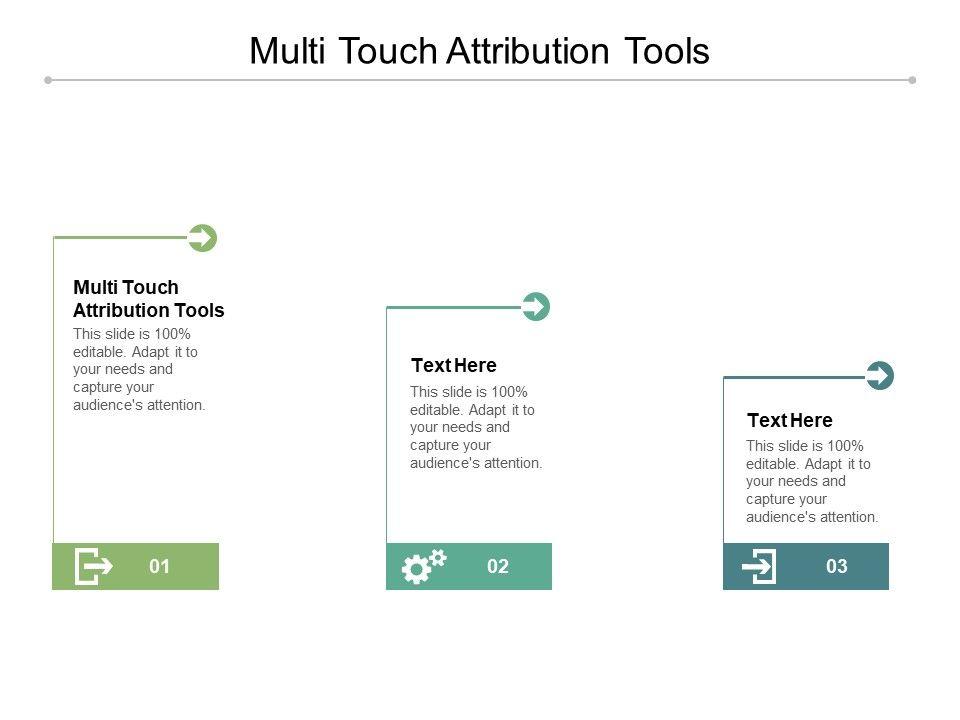 Multi Touch Attribution Tools

Multi Touch Attribution Tools
This slide is 100% editable. Adapt it to your needs and capture your audience's attention.

01

Text Here
This slide is 100% editable. Adapt it to your needs and capture your audience's attention.

02

Text Here
This slide is 100% editable. Adapt it to your needs and capture your audience's attention.

03